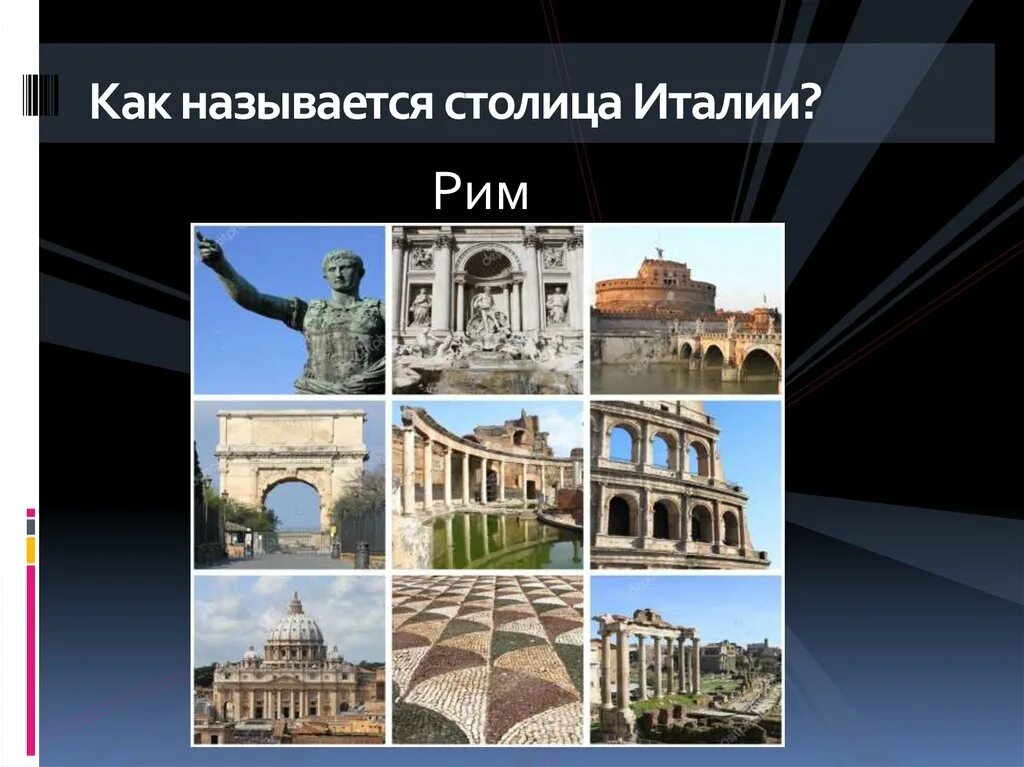 Как называется столица Италии?

Рим